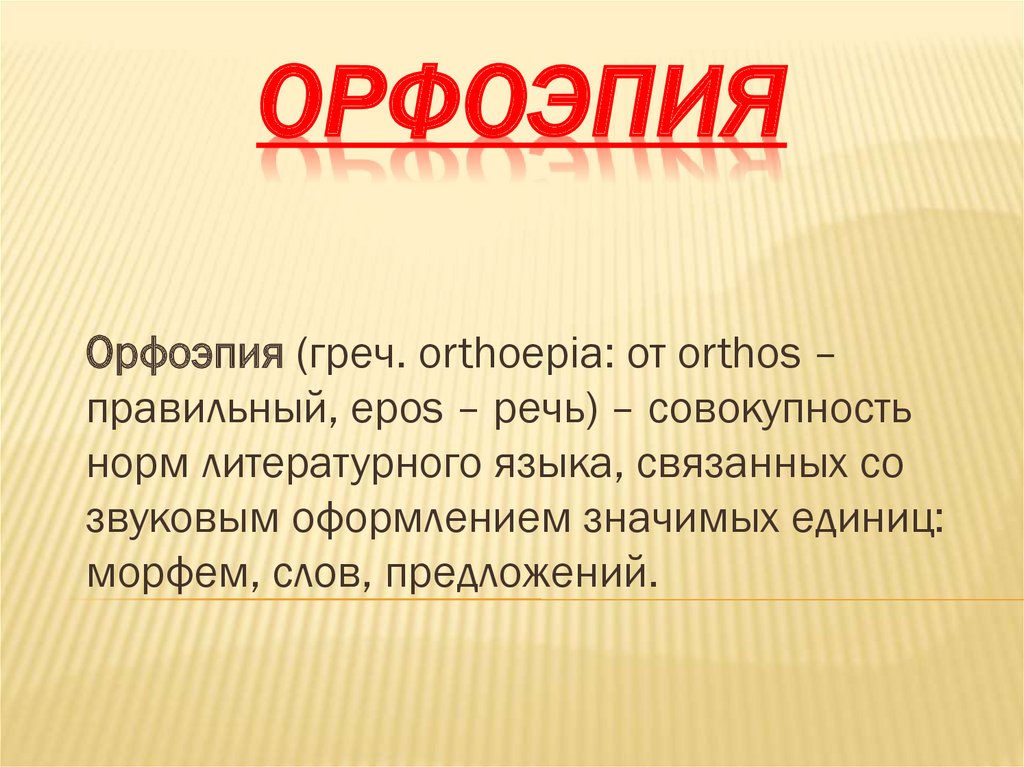 ОРФОЭПИЯ

Орфоэпия (греч. orthoepia: от orthos – правильный, epos – речь) – совокупность норм литературного языка, связанных со звуковым оформлением значимых единиц: морфем, слов, предложений.